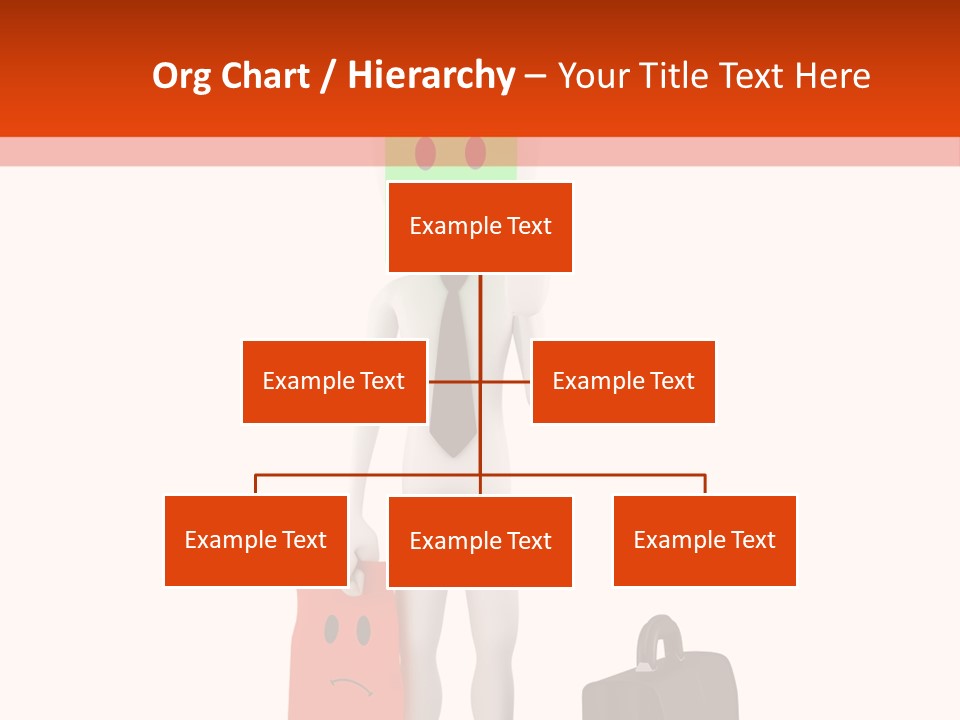 Org Chart / Hierarchy – Your Title Text Here

Example Text

Example Text

Example Text

Example Text

Example Text

Example Text